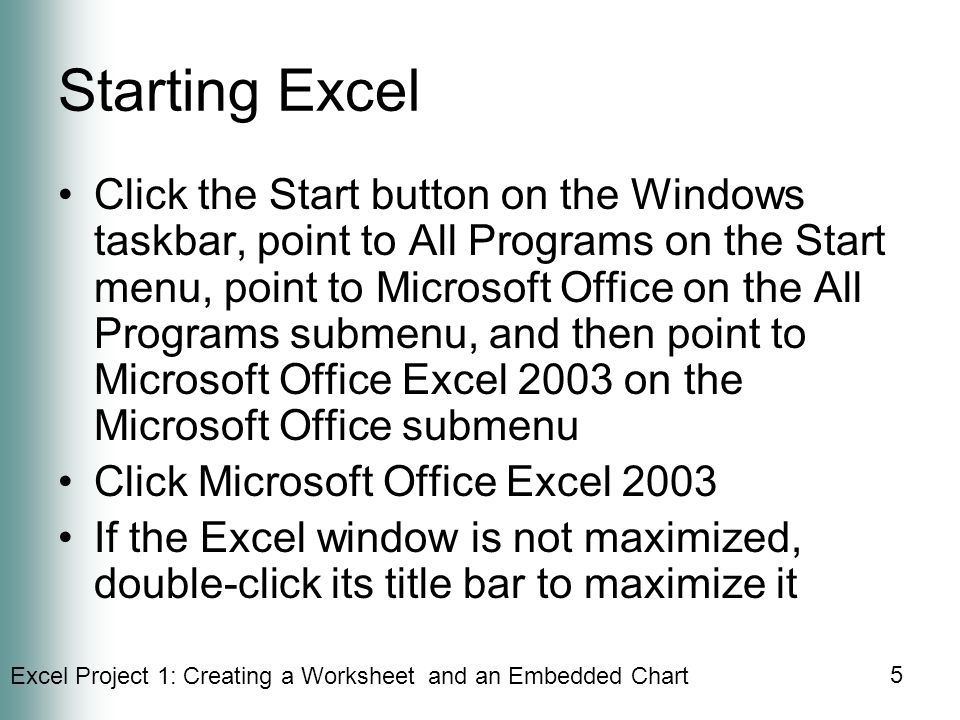 Starting Excel

• Click the Start button on the Windows taskbar, point to All Programs on the Start menu, point to Microsoft Office on the All Programs submenu, and then point to Microsoft Office Excel 2003 on the Microsoft Office submenu
• Click Microsoft Office Excel 2003
• If the Excel window is not maximized, double-click its title bar to maximize it

Excel Project 1: Creating a Worksheet and an Embedded Chart

5